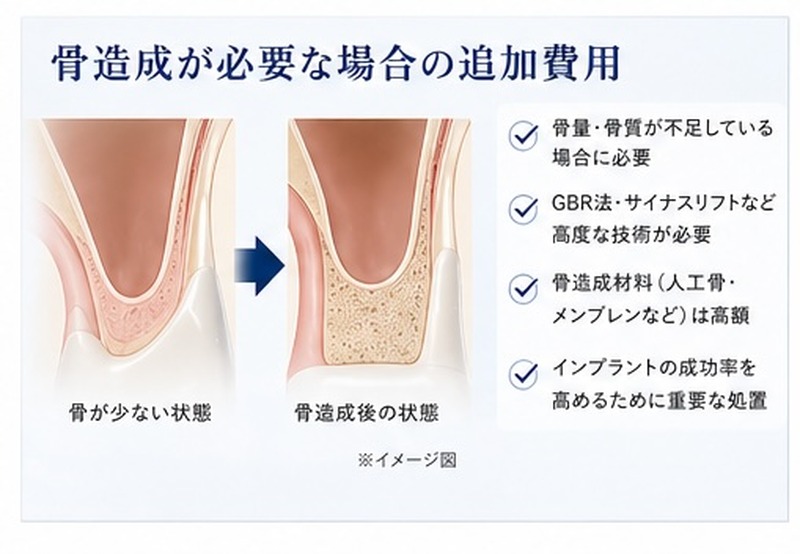 骨造成が必要な場合の追加費用

骨が少ない状態

骨造成後の状態

※イメージ図

骨量・骨質が不足している場合に必要

GBR法・サイナスリフトなど高度な技術が必要

骨造成材料（人工骨・メンブレンなど）は高額

インプラントの成功率を高めるために重要な処置